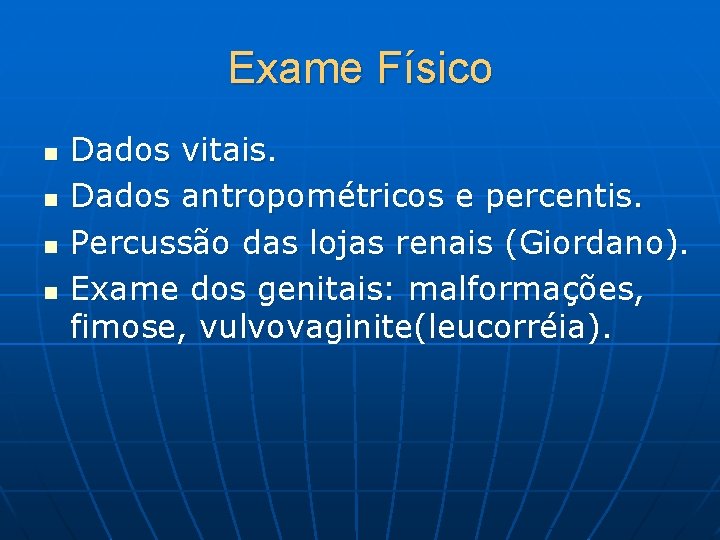 Exame Físico

- Dados vitais.
- Dados antropométricos e percentis.
- Percussão das lojas renais (Giordano).
- Exame dos genitais: malformações, fimose, vulvovaginite(leucorréia).